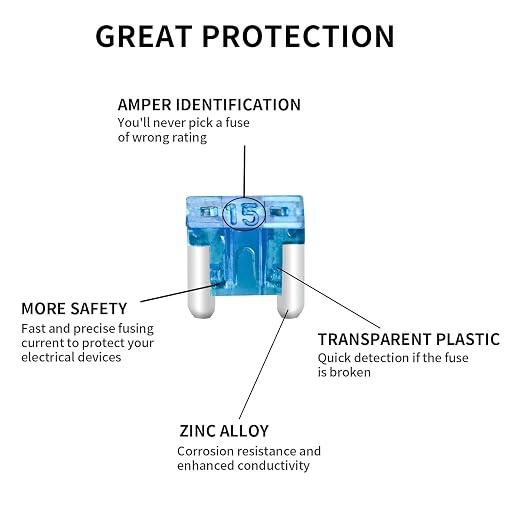 GREAT PROTECTION

AMPER IDENTIFICATION
You'll never pick a fuse of wrong rating

15

MORE SAFETY
Fast and precise fusing current to protect your electrical devices

TRANSPARENT PLASTIC
Quick detection if the fuse is broken

ZINC ALLOY
Corrosion resistance and enhanced conductivity